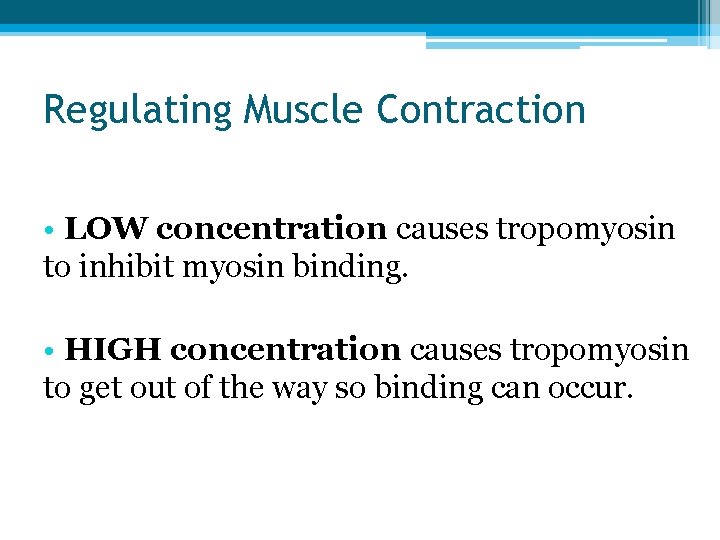 Regulating Muscle Contraction

• LOW concentration causes tropomyosin to inhibit myosin binding.

• HIGH concentration causes tropomyosin to get out of the way so binding can occur.